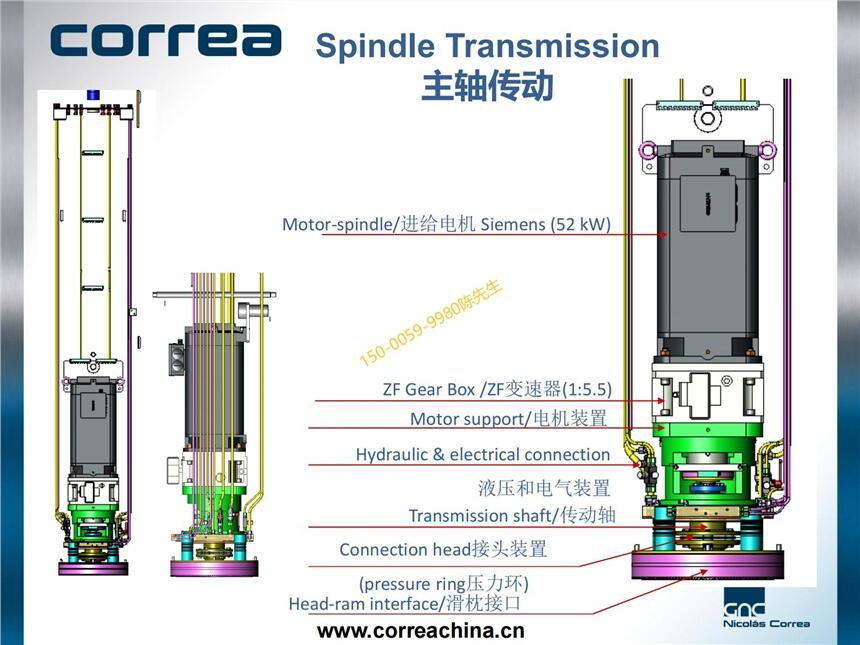 correa

Spindle Transmission
主轴传动

Motor-spindle/进给电机 Siemens (52 kW)

150-0059-9980陈先生

ZF Gear Box /ZF变速器(1:5.5)

Motor support/电机装置

Hydraulic & electrical connection

液压和电气装置

Transmission shaft/传动轴

Connection head接头装置

(pressure ring压力环)

Head-ram interface/滑枕接口

www.correachina.cn

GNC
Nicolás Correa